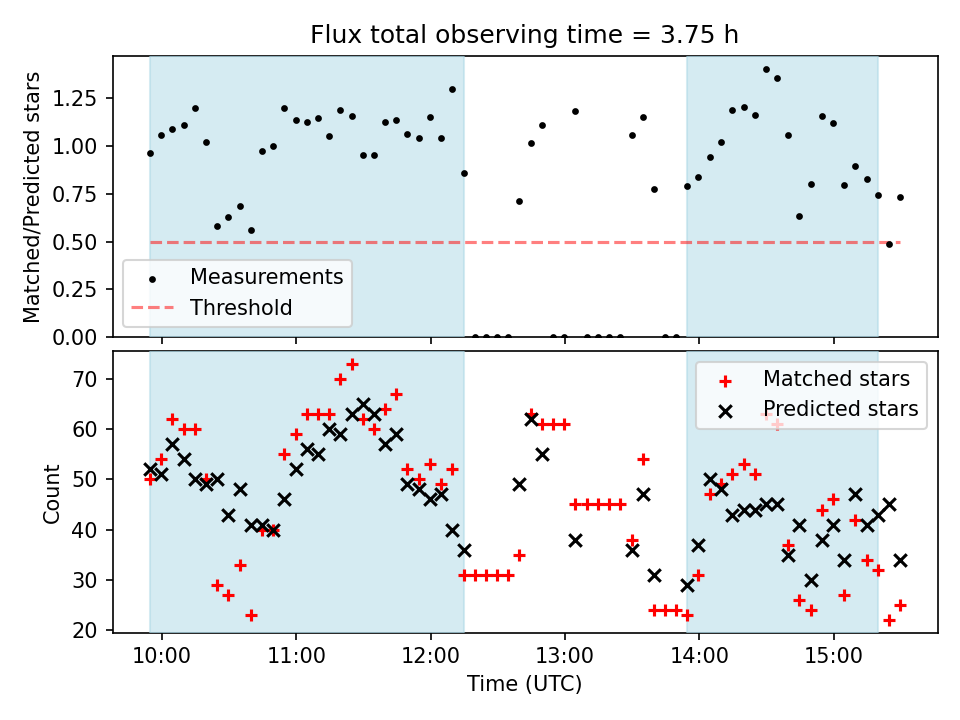 Flux total observing time = 3.75 h

Matched/Predicted stars

1.25
1.00
0.75
0.50
0.25
0.00

Measurements
Threshold

Count

70
60
50
40
30
20

Matched stars
Predicted stars

10:00
11:00
12:00
13:00
14:00
15:00

Time (UTC)